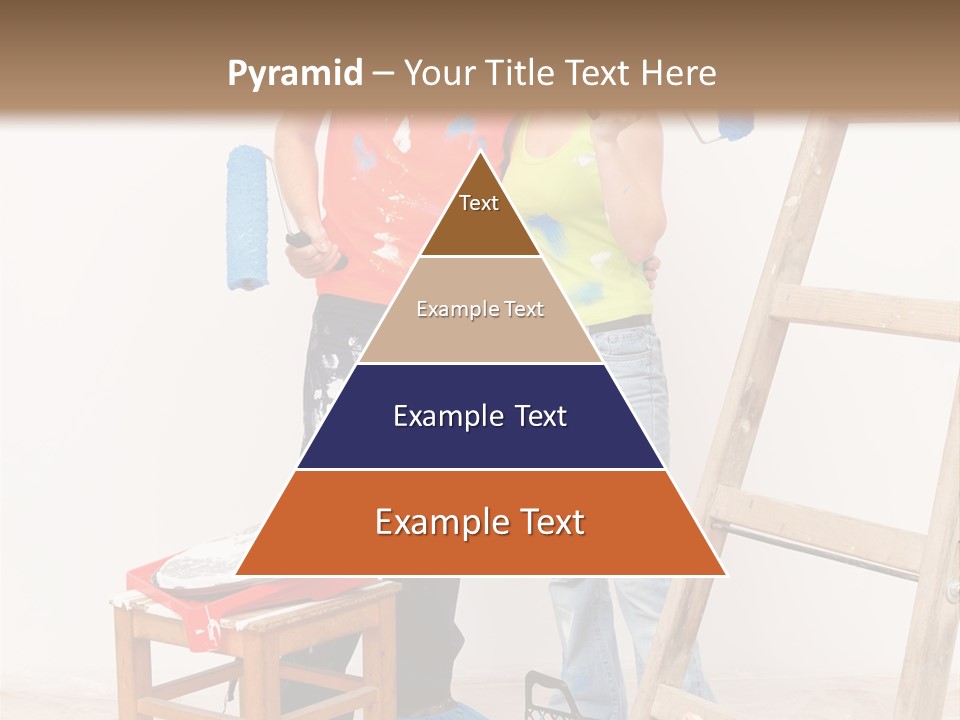 Pyramid – Your Title Text Here

Text

Example Text

Example Text

Example Text